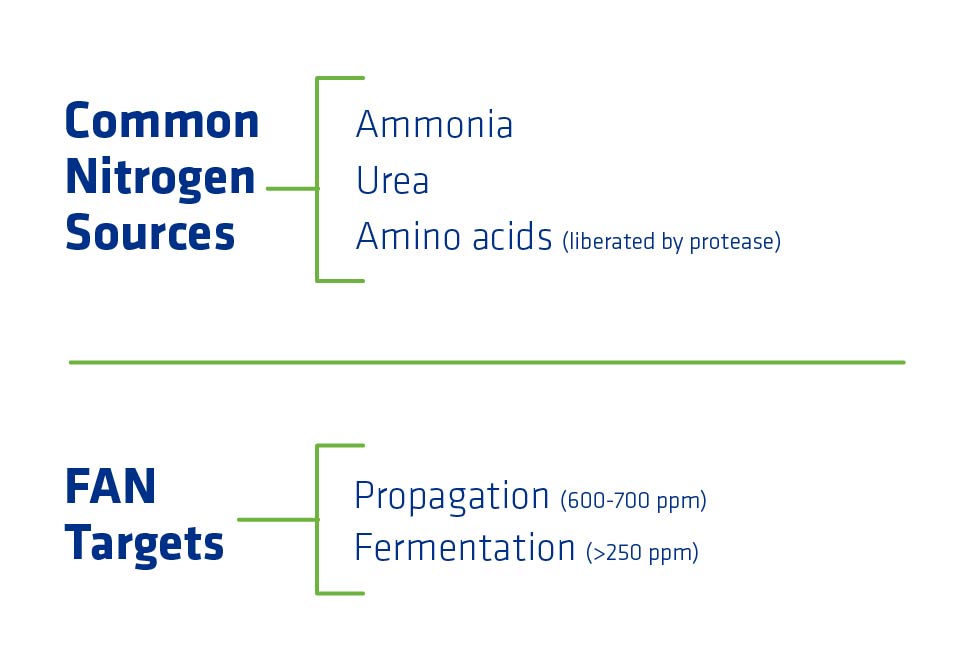 Common Nitrogen Sources

Ammonia
Urea
Amino acids (liberated by protease)

FAN Targets

Propagation (600-700 ppm)
Fermentation (>250 ppm)